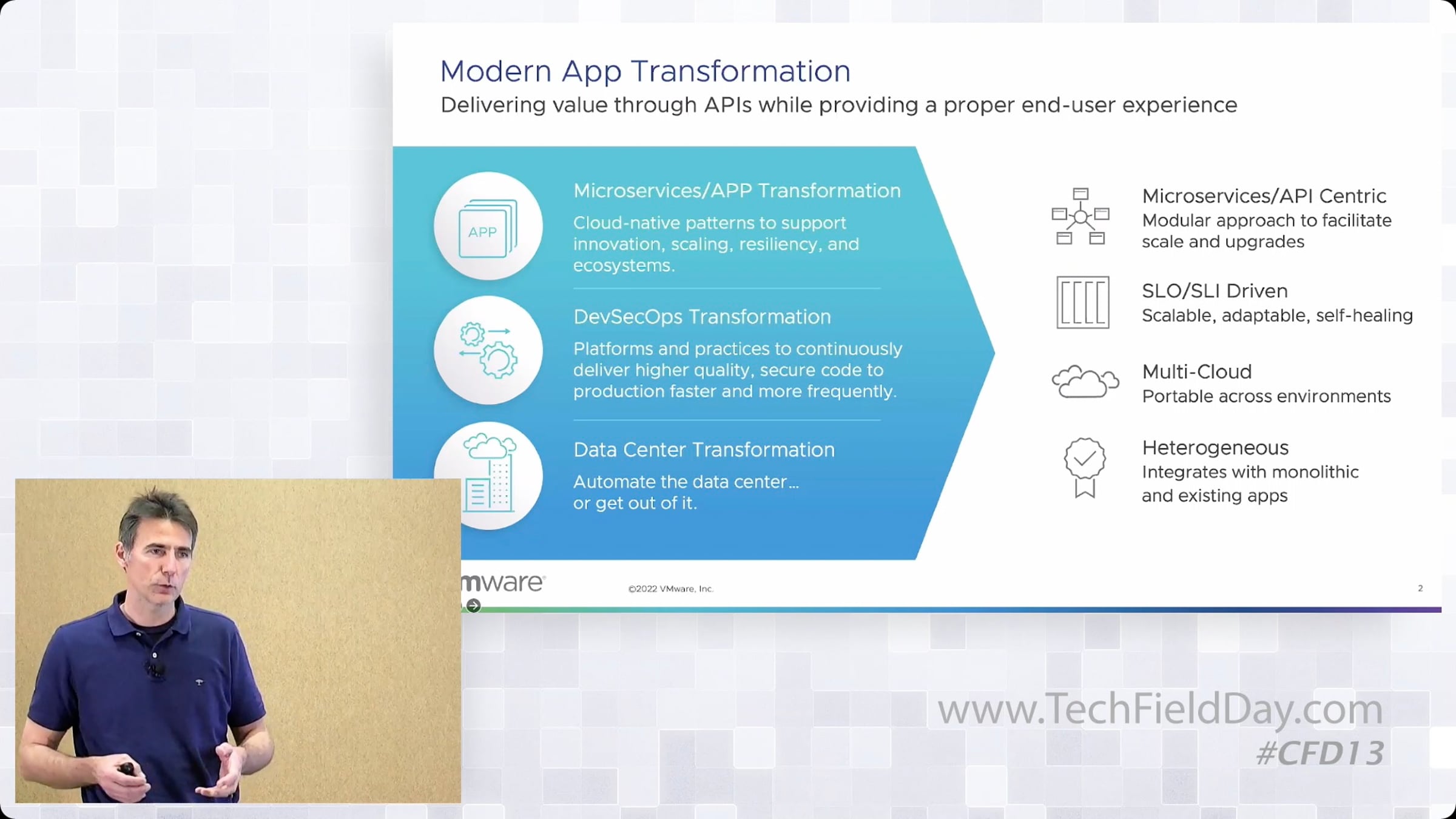 Modern App Transformation
Delivering value through APIs while providing a proper end-user experience

APP

Microservices/APP Transformation
Cloud-native patterns to support innovation, scaling, resiliency, and ecosystems.

DevSecOps Transformation
Platforms and practices to continuously deliver higher quality, secure code to production faster and more frequently.

Data Center Transformation
Automate the data center... or get out of it.

Microservices/API Centric
Modular approach to facilitate scale and upgrades

SLO/SLI Driven
Scalable, adaptable, self-healing

Multi-Cloud
Portable across environments

Heterogeneous
Integrates with monolithic and existing apps

mware

©2022 VMware, Inc.

2

www.TechFieldDay.com
#CFD13